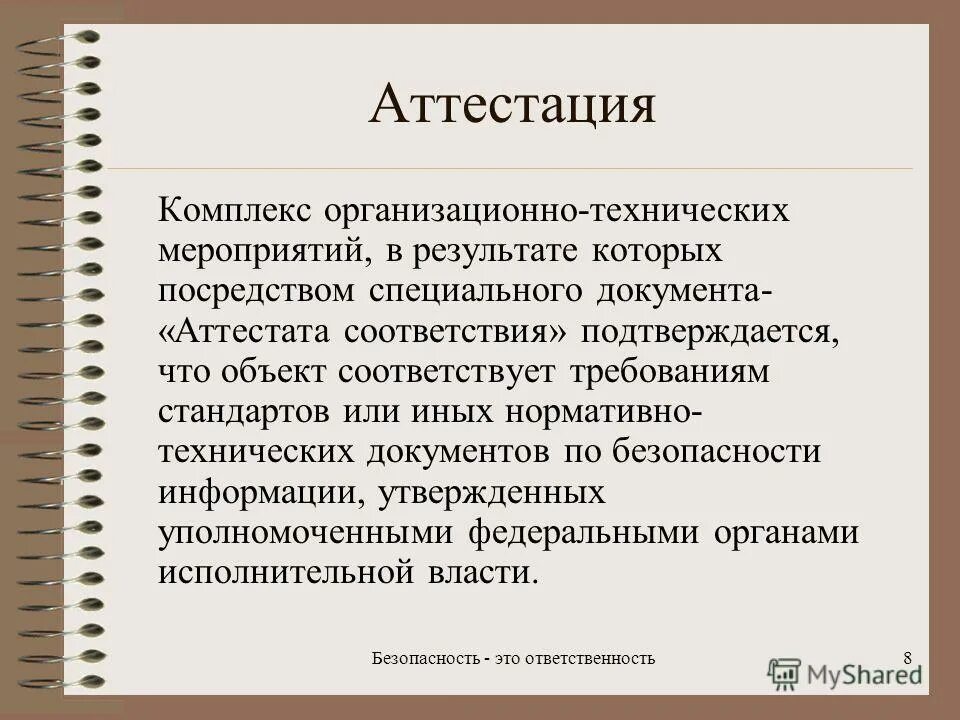 Аттестация

Комплекс организационно-технических мероприятий, в результате которых посредством специального документа- «Аттестата соответствия» подтверждается, что объект соответствует требованиям стандартов или иных нормативно-технических документов по безопасности информации, утвержденных уполномоченными федеральными органами исполнительной власти.

Безопасность - это ответственность

8

MyShared